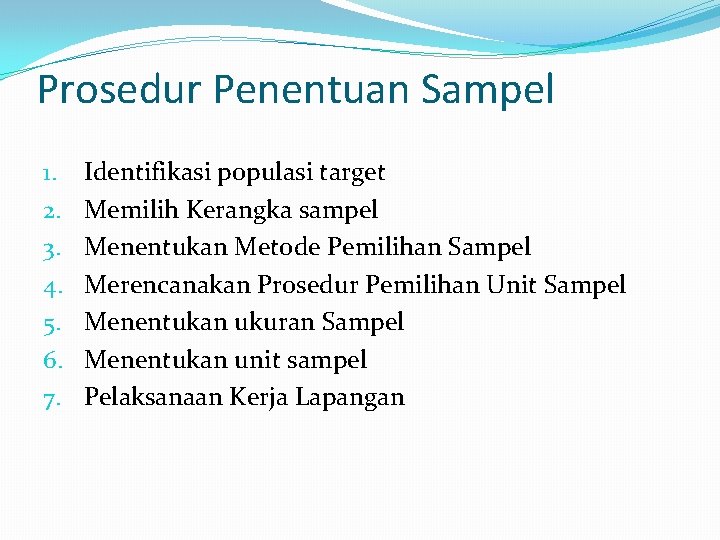 Prosedur Penentuan Sampel

1. Identifikasi populasi target
2. Memilih Kerangka sampel
3. Menentukan Metode Pemilihan Sampel
4. Merencanakan Prosedur Pemilihan Unit Sampel
5. Menentukan ukuran Sampel
6. Menentukan unit sampel
7. Pelaksanaan Kerja Lapangan